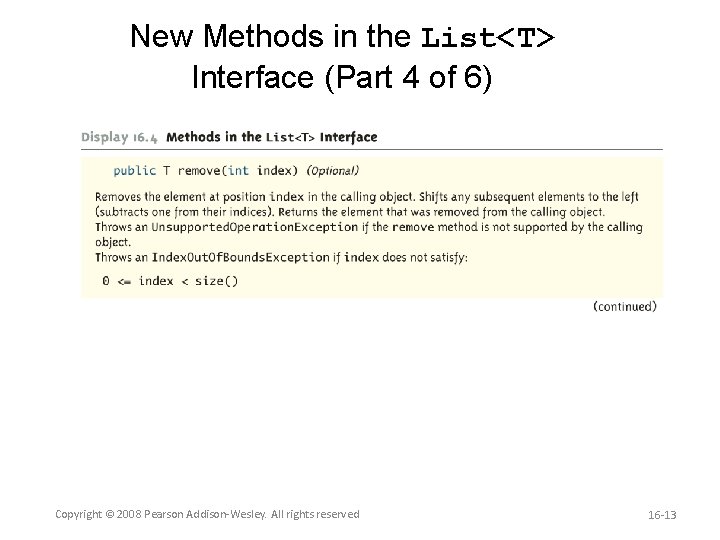 New Methods in the List<T> Interface (Part 4 of 6)

Display 16.4 Methods in the List<T> Interface

public T remove(int index) (Optional)

Removes the element at position index in the calling object. Shifts any subsequent elements to the left (subtracts one from their indices). Returns the element that was removed from the calling object. Throws an UnsupportedOperationException if the remove method is not supported by the calling object.
Throws an IndexOutOfBoundsException if index does not satisfy:

0 <= index < size()

(continued)

Copyright © 2008 Pearson Addison-Wesley. All rights reserved

16-13